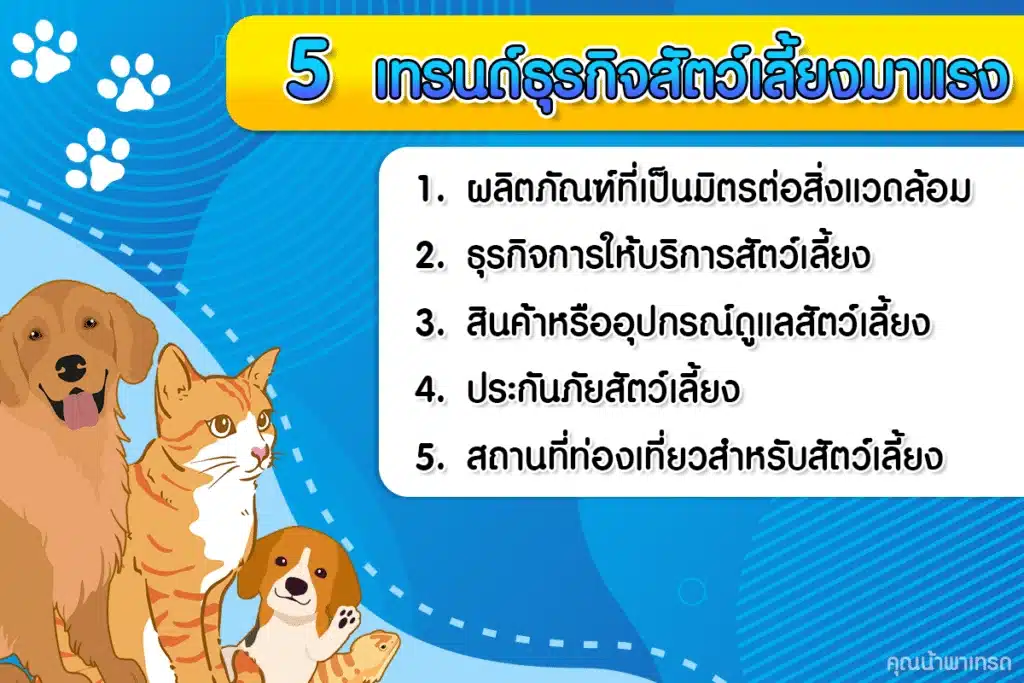 5 เทรนด์ธุรกิจสัตว์เลี้ยงมาแรง

1. ผลิตภัณฑ์ที่เป็นมิตรต่อสิ่งแวดล้อม
2. ธุรกิจการให้บริการสัตว์เลี้ยง
3. สินค้าหรืออุปกรณ์ดูแลสัตว์เลี้ยง
4. ประกันภัยสัตว์เลี้ยง
5. สถานที่ท่องเที่ยวสำหรับสัตว์เลี้ยง

คุณน้าพาเทรด